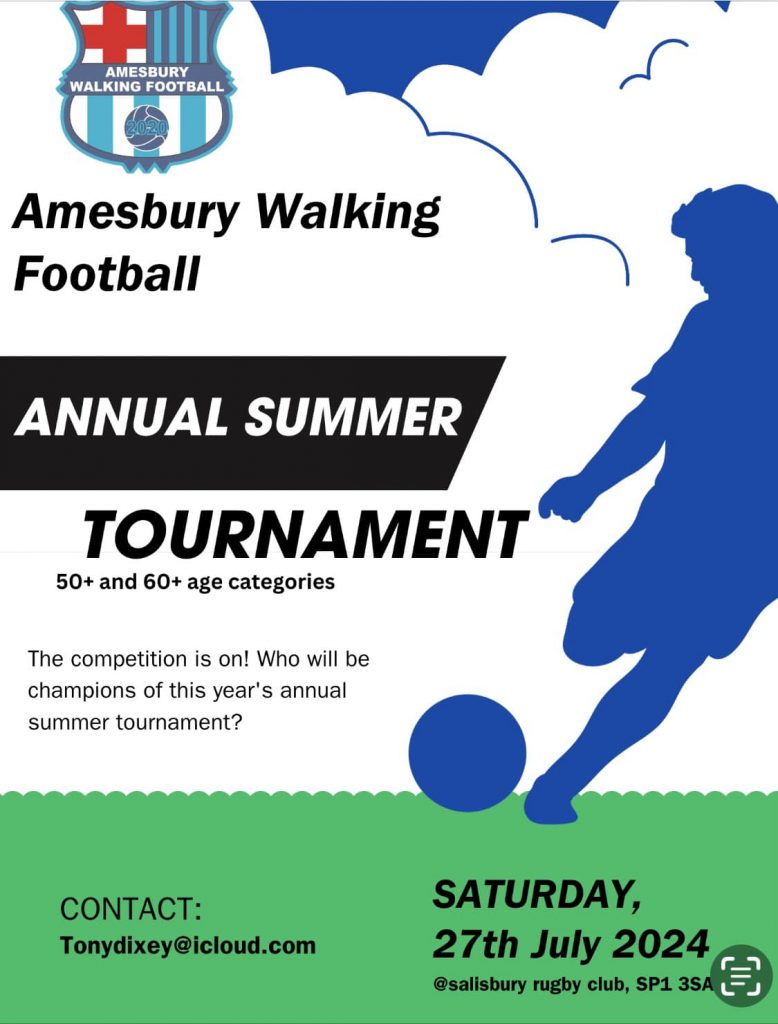 AMESBURY WALKING FOOTBALL
2020

Amesbury Walking Football

ANNUAL SUMMER

TOURNAMENT

50+ and 60+ age categories

The competition is on! Who will be champions of this year's annual summer tournament?

CONTACT:
Tonydixey@icloud.com

SATURDAY,
27th July 2024
@salisbury rugby club, SP1 3SA